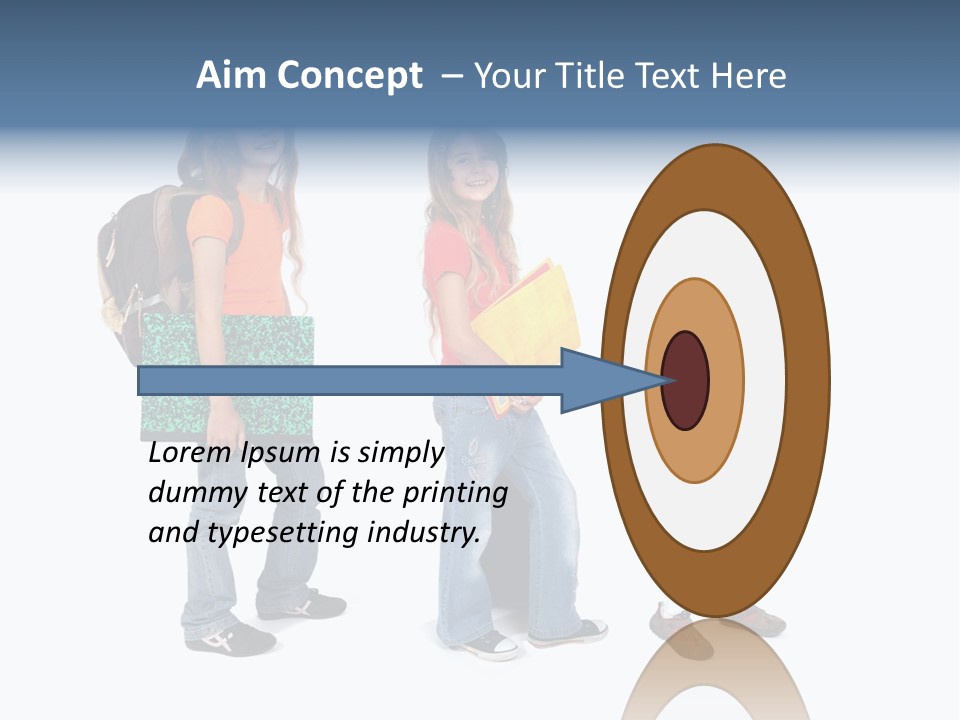 Aim Concept – Your Title Text Here

Lorem Ipsum is simply dummy text of the printing and typesetting industry.